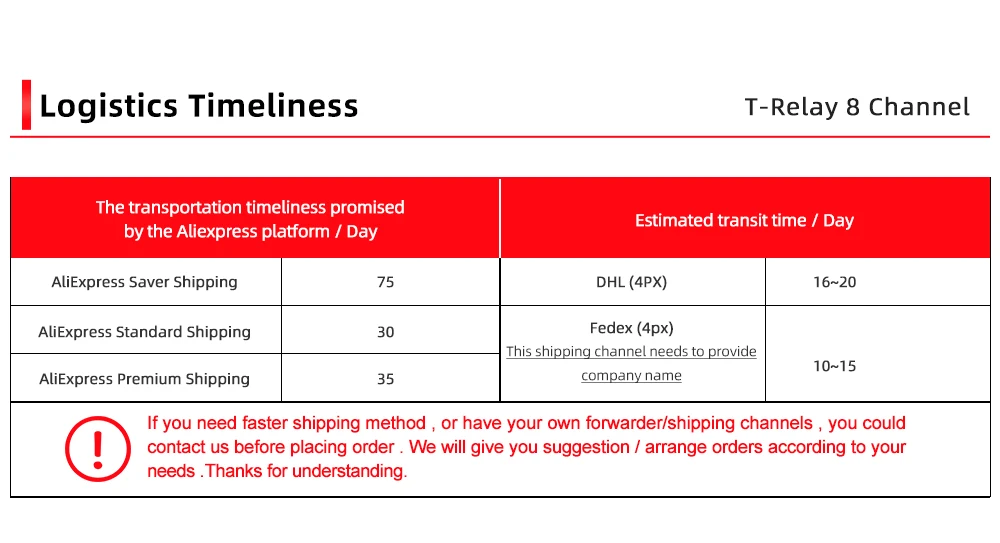 Logistics Timeliness

T-Relay 8 Channel

| The transportation timeliness promised by the Aliexpress platform / Day | | Estimated transit time / Day | |
|---|---|---|---|
| AliExpress Saver Shipping | 75 | DHL (4PX) | 16~20 |
| AliExpress Standard Shipping | 30 | Fedex (4px) This shipping channel needs to provide company name | 10~15 |
| AliExpress Premium Shipping | 35 | | |

!

If you need faster shipping method , or have your own forwarder/shipping channels , you could contact us before placing order . We will give you suggestion / arrange orders according to your needs .Thanks for understanding.